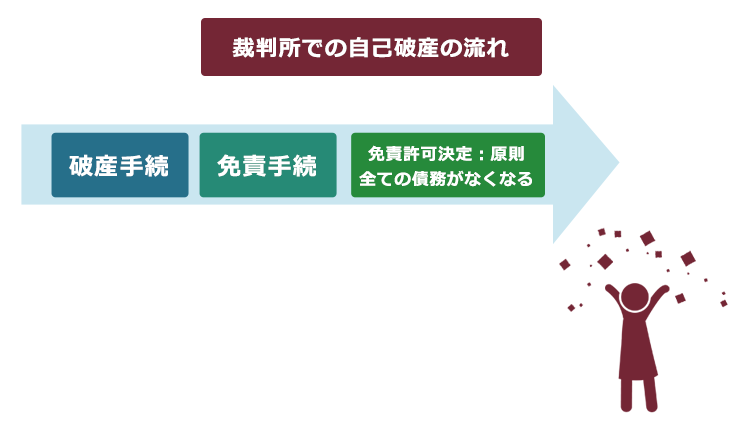 裁判所での自己破産の流れ

破産手続

免責手続

免責許可決定：原則
全ての債務がなくなる